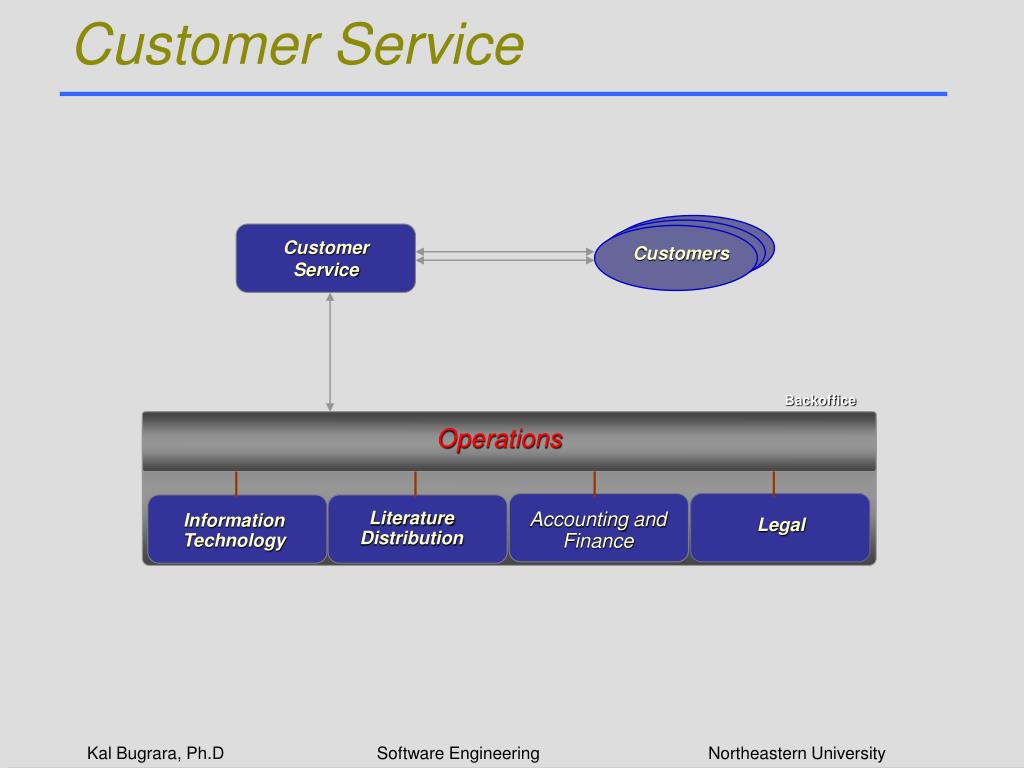 Customer Service

Customer Service

Customers

Backoffice

Operations

Information Technology

Literature Distribution

Accounting and Finance

Legal

Kal Bugrara, Ph.D

Software Engineering

Northeastern University